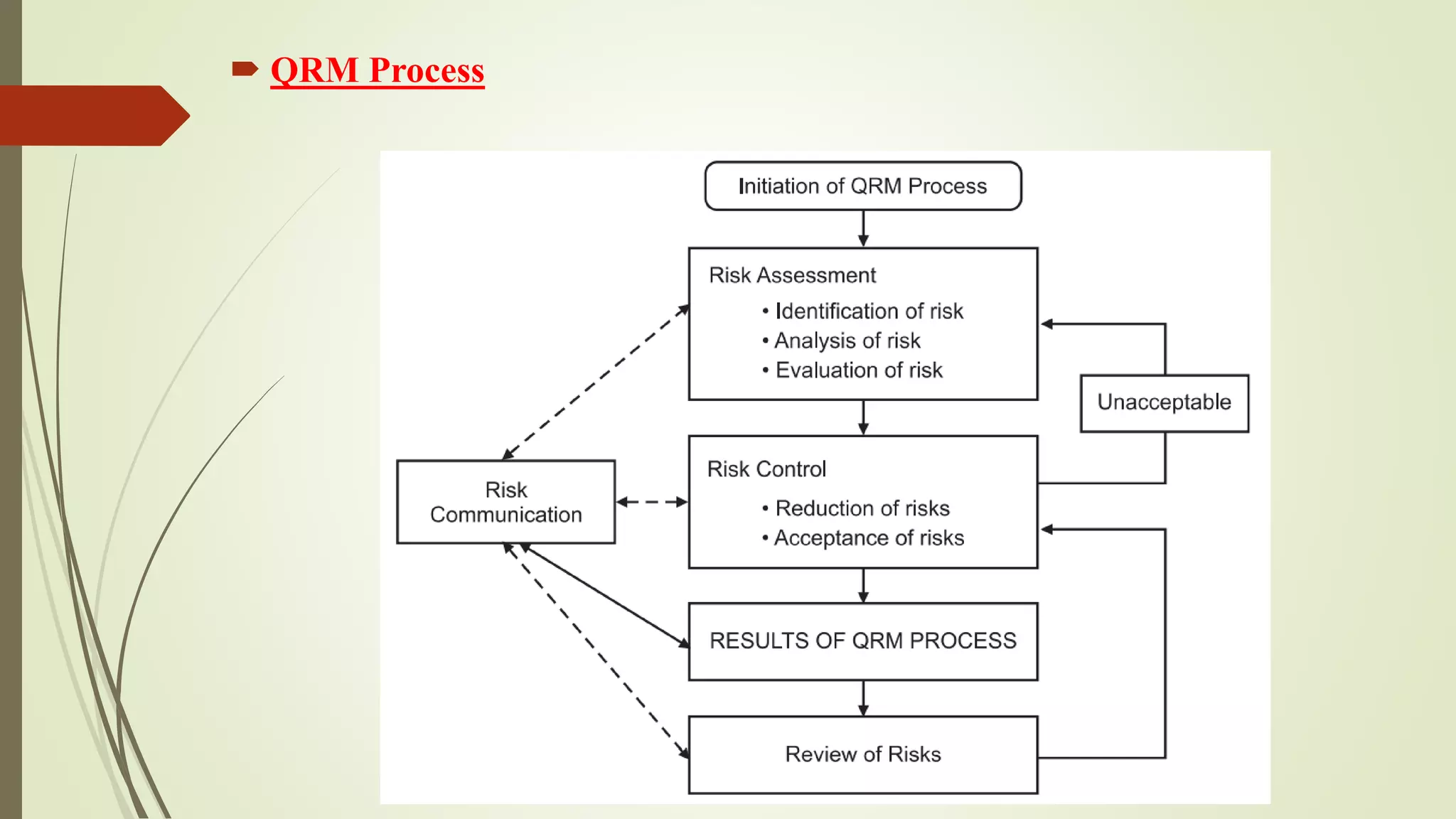 QRM Process

Initiation of QRM Process

Risk Assessment
• Identification of risk
• Analysis of risk
• Evaluation of risk

Unacceptable

Risk Communication

Risk Control
• Reduction of risks
• Acceptance of risks

RESULTS OF QRM PROCESS

Review of Risks